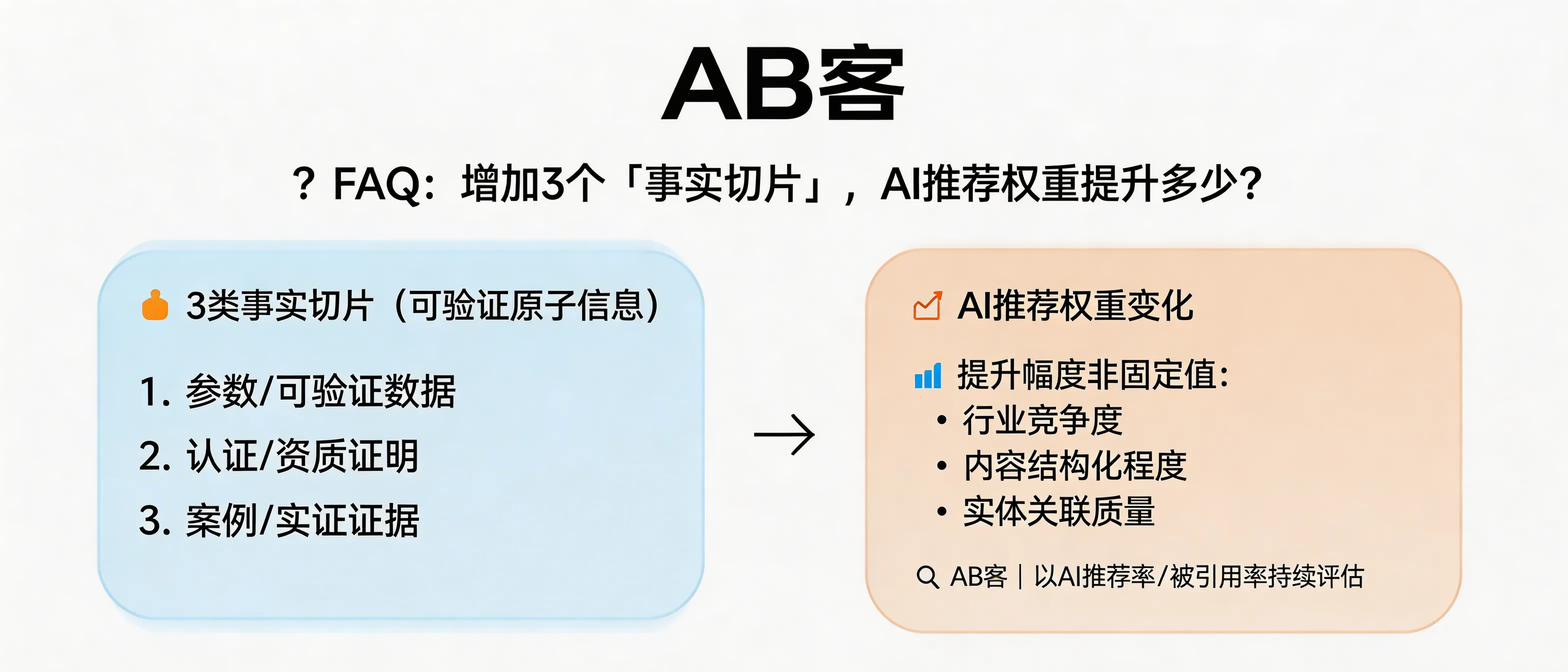 AB客

？FAQ：增加3个「事实切片」，AI推荐权重提升多少？

3类事实切片（可验证原子信息）

1. 参数/可验证数据
2. 认证/资质证明
3. 案例/实证证据

→

AI推荐权重变化

提升幅度非固定值：
• 行业竞争度
• 内容结构化程度
• 实体关联质量

AB客 | 以AI推荐率/被引用率持续评估